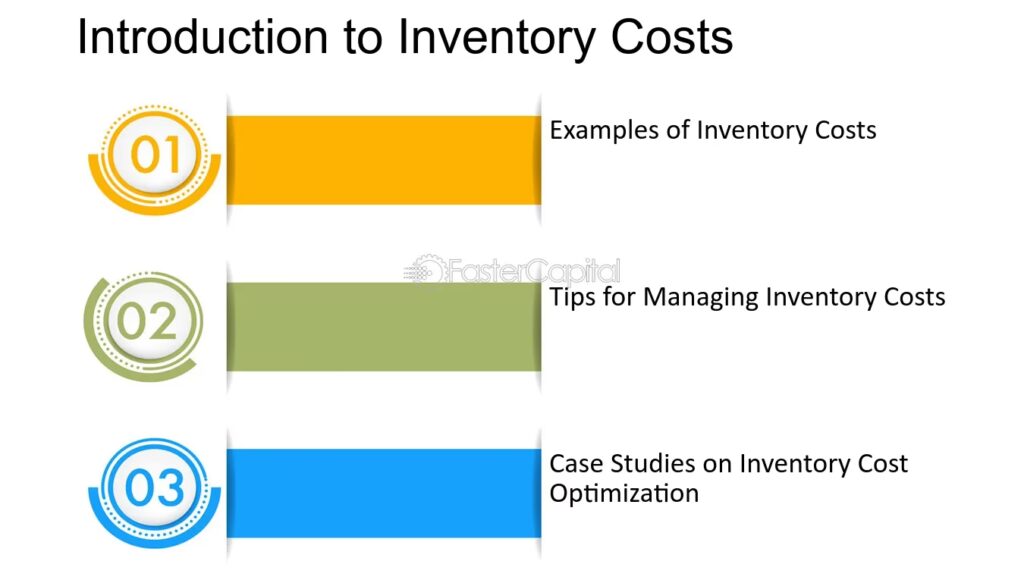 Introduction to Inventory Costs

01

Examples of Inventory Costs

FasterCapital

02

Tips for Managing Inventory Costs

03

Case Studies on Inventory Cost Optimization